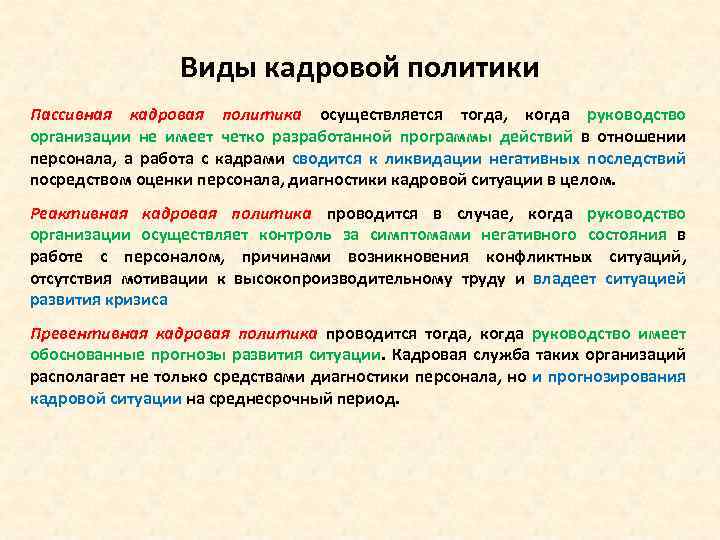 Виды кадровой политики

Пассивная кадровая политика осуществляется тогда, когда руководство организации не имеет четко разработанной программы действий в отношении персонала, а работа с кадрами сводится к ликвидации негативных последствий посредством оценки персонала, диагностики кадровой ситуации в целом.

Реактивная кадровая политика проводится в случае, когда руководство организации осуществляет контроль за симптомами негативного состояния в работе с персоналом, причинами возникновения конфликтных ситуаций, отсутствия мотивации к высокопроизводительному труду и владеет ситуацией развития кризиса

Превентивная кадровая политика проводится тогда, когда руководство имеет обоснованные прогнозы развития ситуации. Кадровая служба таких организаций располагает не только средствами диагностики персонала, но и прогнозирования кадровой ситуации на среднесрочный период.